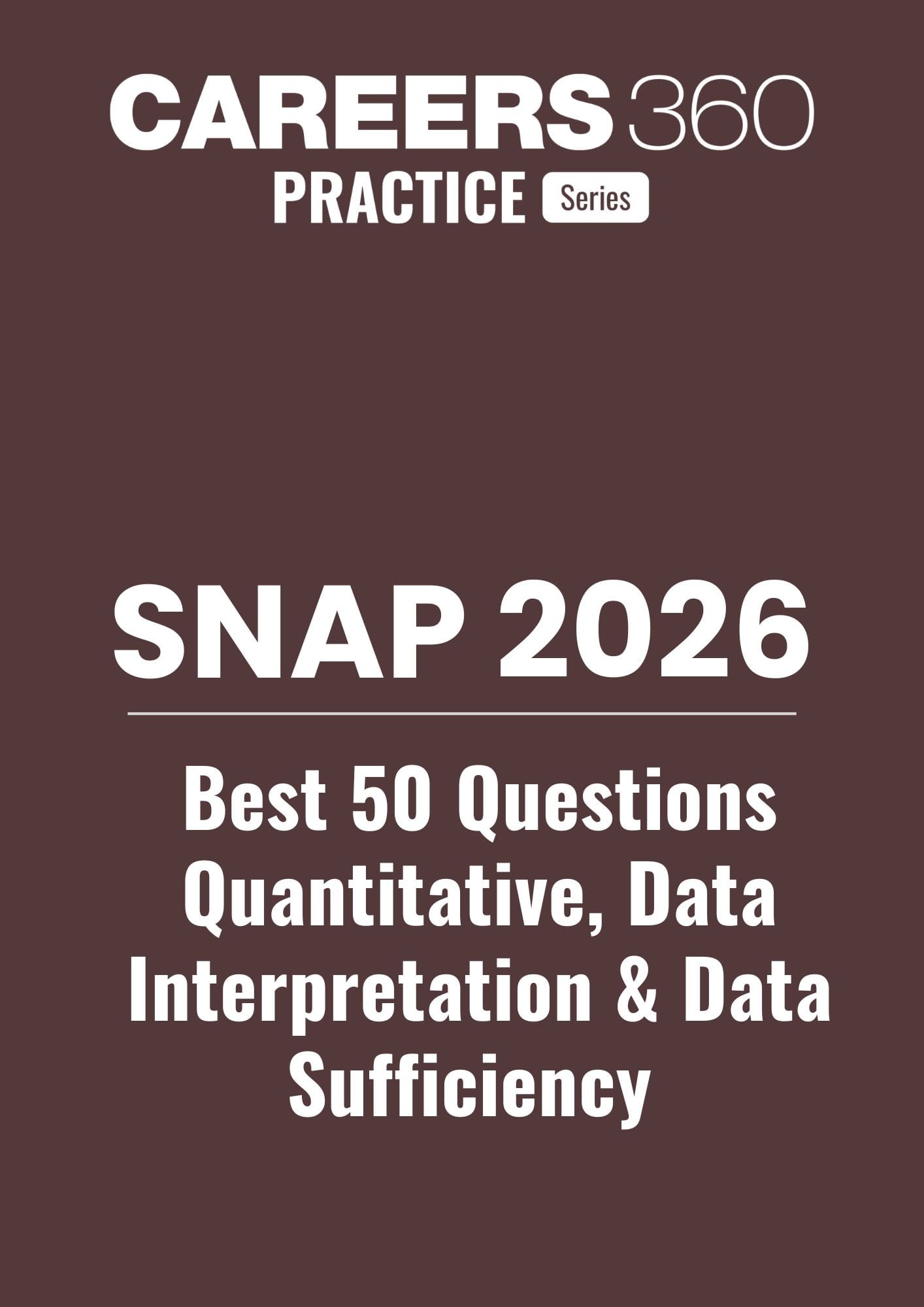 CAREERS 360
PRACTICE Series

SNAP 2026

Best 50 Questions Quantitative, Data Interpretation & Data Sufficiency